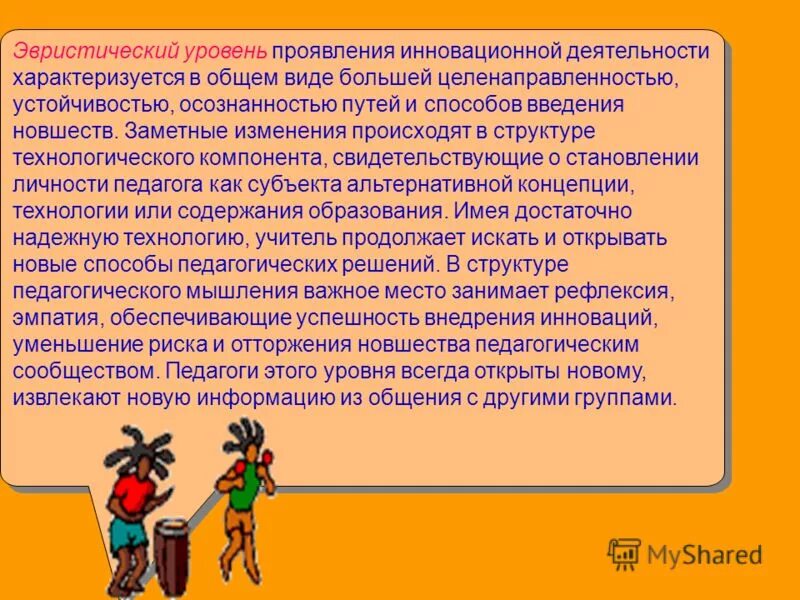 Эвристический уровень проявления инновационной деятельности характеризуется в общем виде большей целенаправленностью, устойчивостью, осознанностью путей и способов введения новшеств. Заметные изменения происходят в структуре технологического компонента, свидетельствующие о становлении личности педагога как субъекта альтернативной концепции, технологии или содержания образования. Имея достаточно надежную технологию, учитель продолжает искать и открывать новые способы педагогических решений. В структуре педагогического мышления важное место занимает рефлексия, эмпатия, обеспечивающие успешность внедрения инноваций, уменьшение риска и отторжения новшества педагогическим сообществом. Педагоги этого уровня всегда открыты новому, извлекают новую информацию из общения с другими группами.

MyShared